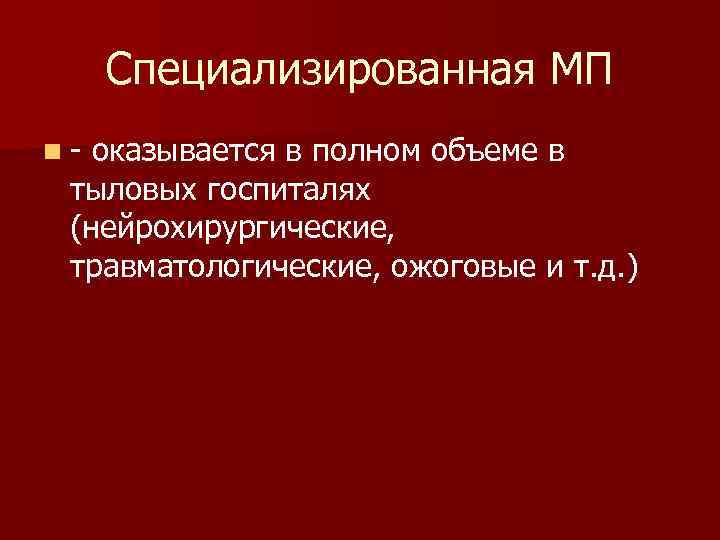 Специализированная МП

- оказывается в полном объеме в тыловых госпиталях (нейрохирургические, травматологические, ожоговые и т.д.)